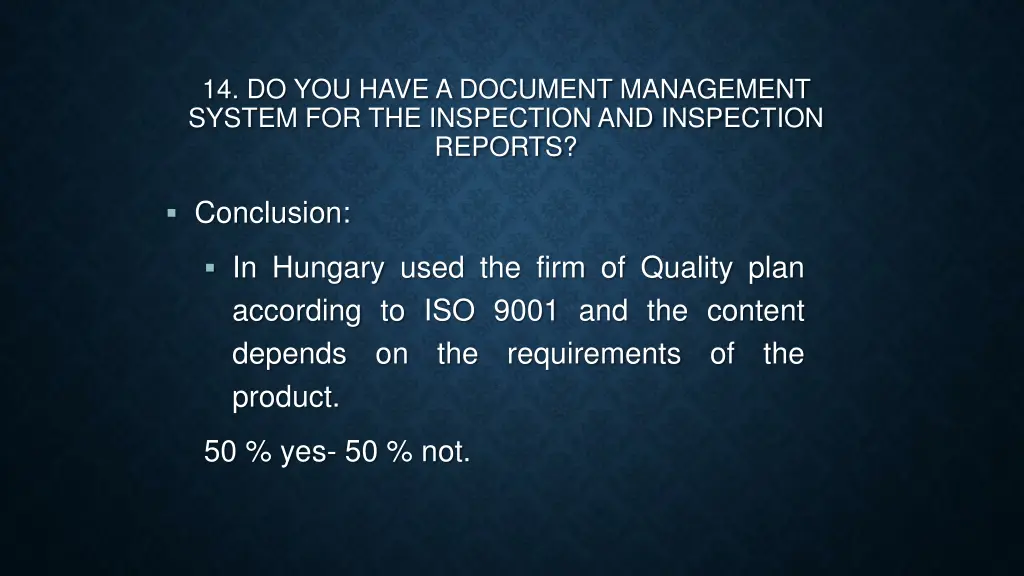 14. DO YOU HAVE A DOCUMENT MANAGEMENT SYSTEM FOR THE INSPECTION AND INSPECTION REPORTS?

▪ Conclusion:

▪ In Hungary used the firm of Quality plan according to ISO 9001 and the content depends on the requirements of the product.

50 % yes- 50 % not.